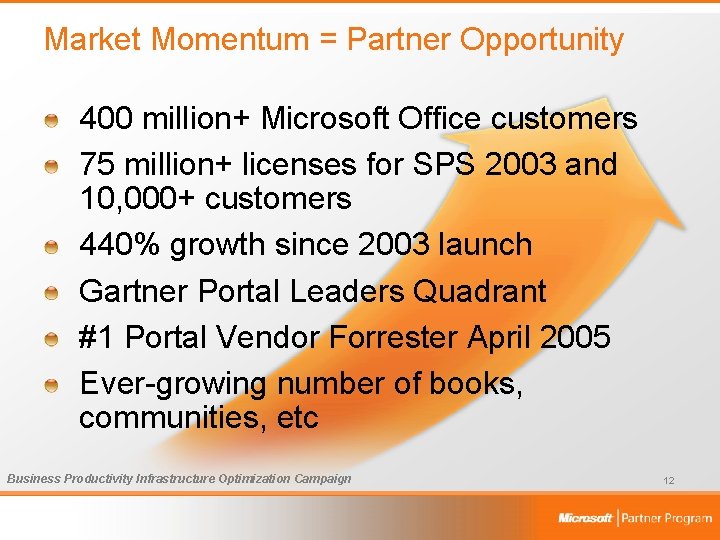 Market Momentum = Partner Opportunity

400 million+ Microsoft Office customers

75 million+ licenses for SPS 2003 and 10,000+ customers

440% growth since 2003 launch

Gartner Portal Leaders Quadrant

#1 Portal Vendor Forrester April 2005

Ever-growing number of books, communities, etc

Business Productivity Infrastructure Optimization Campaign

12

Microsoft | Partner Program